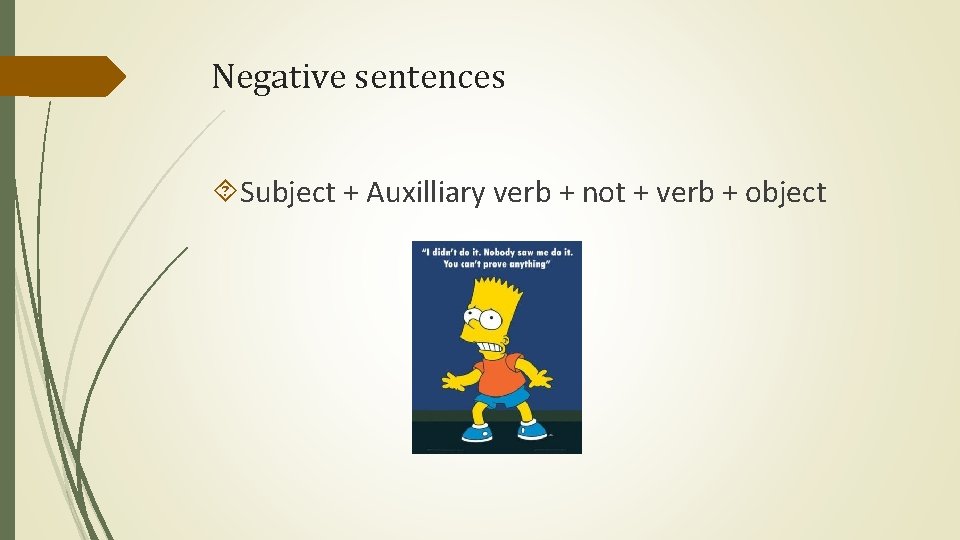 Negative sentences

Subject + Auxilliary verb + not + verb + object

"I didn't do it. Nobody saw me do it. You can't prove anything"